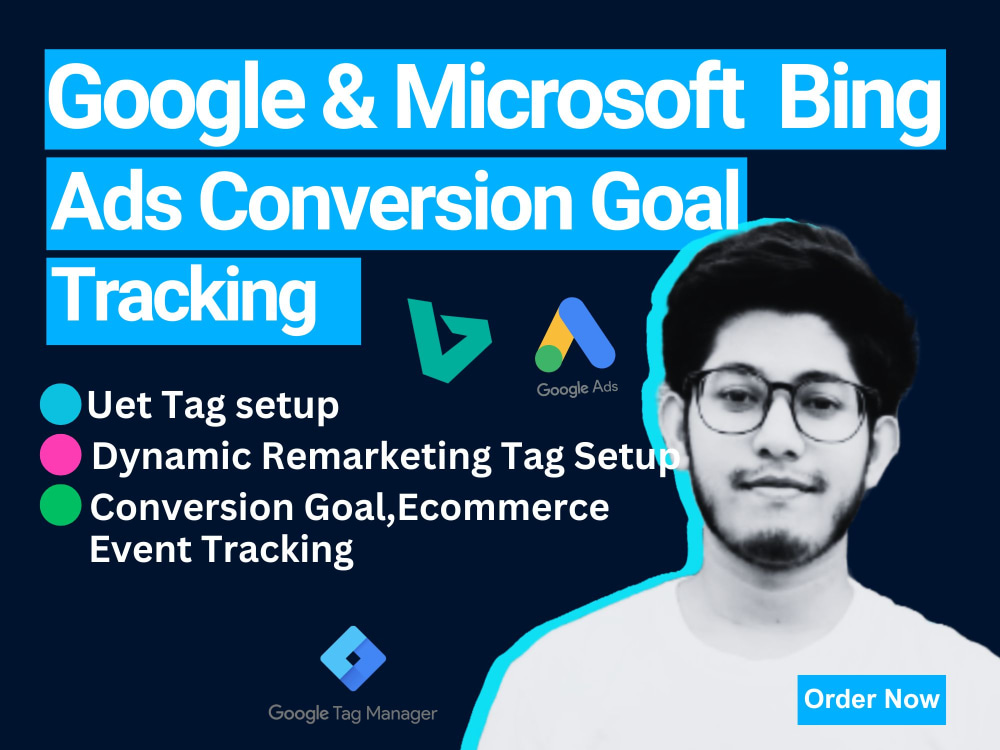 Google & Microsoft Bing Ads Conversion Goal Tracking

Google Ads

Uet Tag setup
Dynamic Remarketing Tag Setup
Conversion Goal,Ecommerce Event Tracking

Google Tag Manager

Order Now